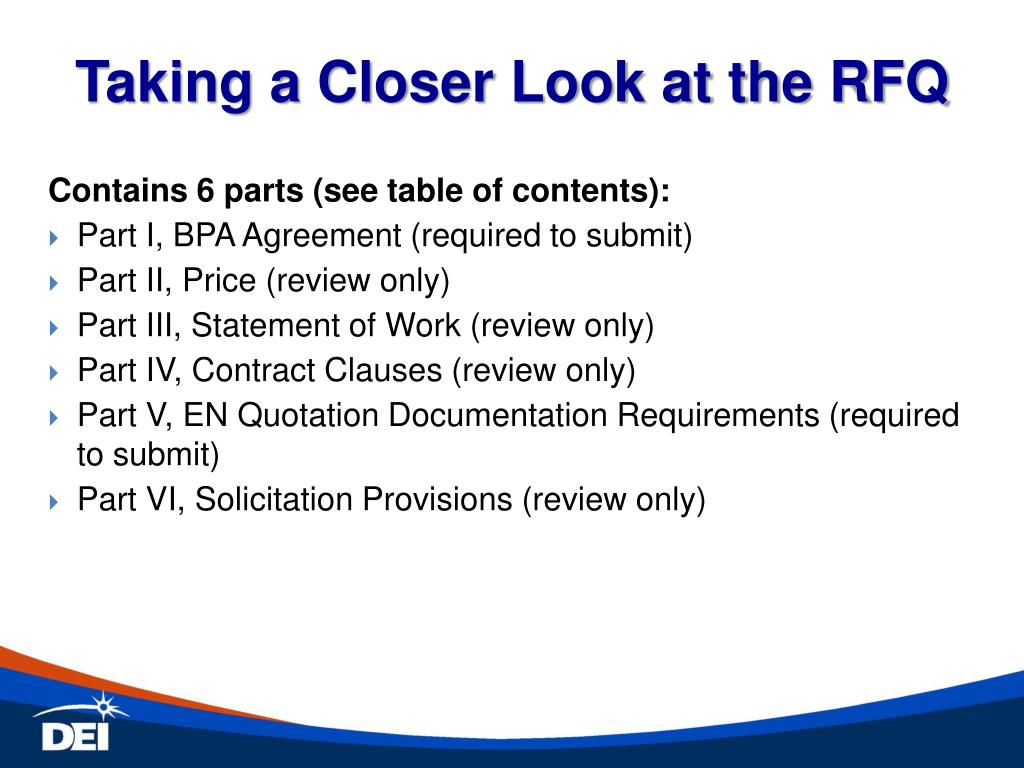 Taking a Closer Look at the RFQ

Contains 6 parts (see table of contents):

Part I, BPA Agreement (required to submit)

Part II, Price (review only)

Part III, Statement of Work (review only)

Part IV, Contract Clauses (review only)

Part V, EN Quotation Documentation Requirements (required to submit)

Part VI, Solicitation Provisions (review only)

DEI